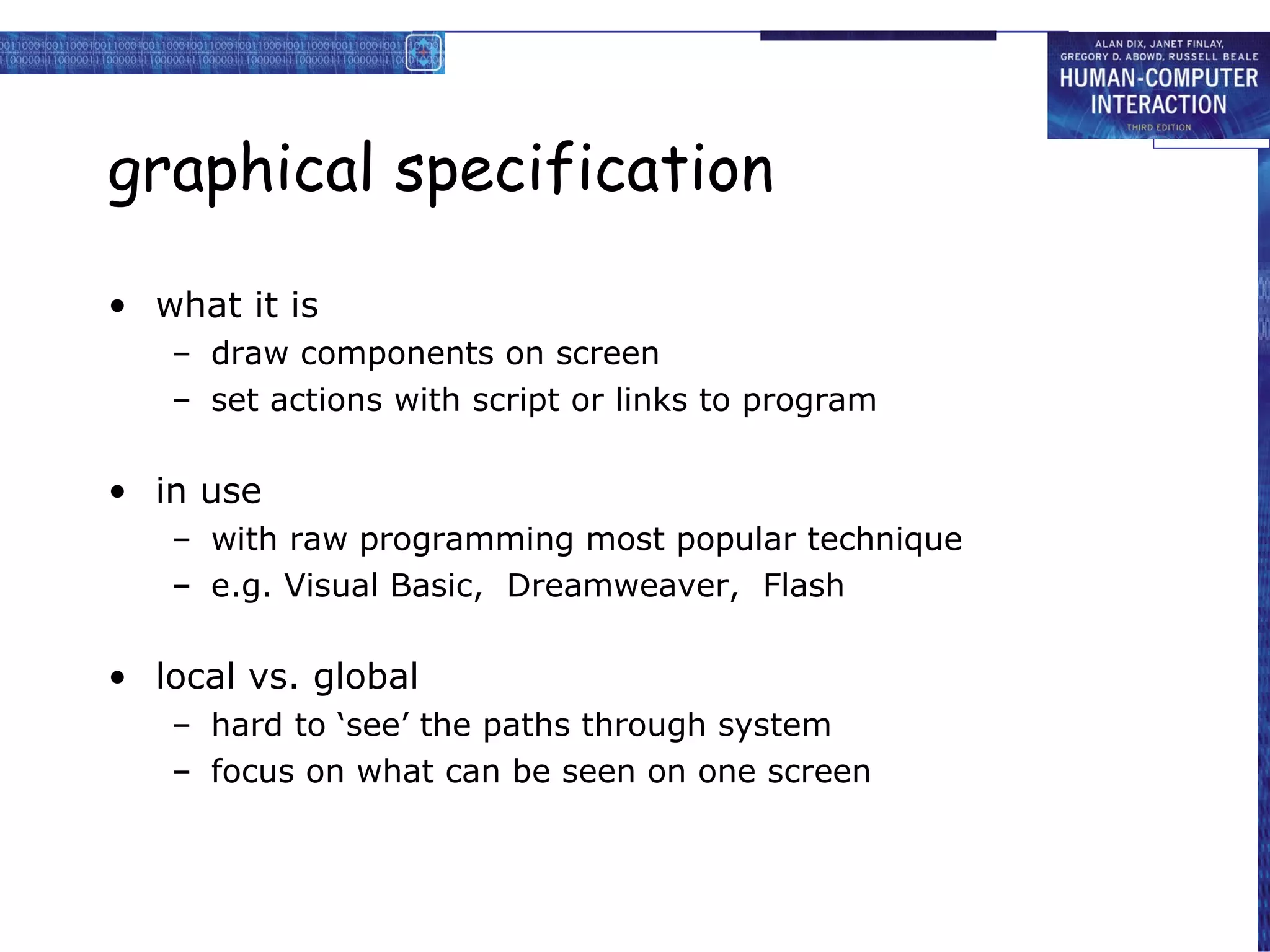 ALAN DIX, JANET FINLAY, GREGORY D. ABOWD, RUSSELL BEALE
HUMAN-COMPUTER INTERACTION
THIRD EDITION

graphical specification

• what it is
– draw components on screen
– set actions with script or links to program

• in use
– with raw programming most popular technique
– e.g. Visual Basic, Dreamweaver, Flash

• local vs. global
– hard to ‘see’ the paths through system
– focus on what can be seen on one screen